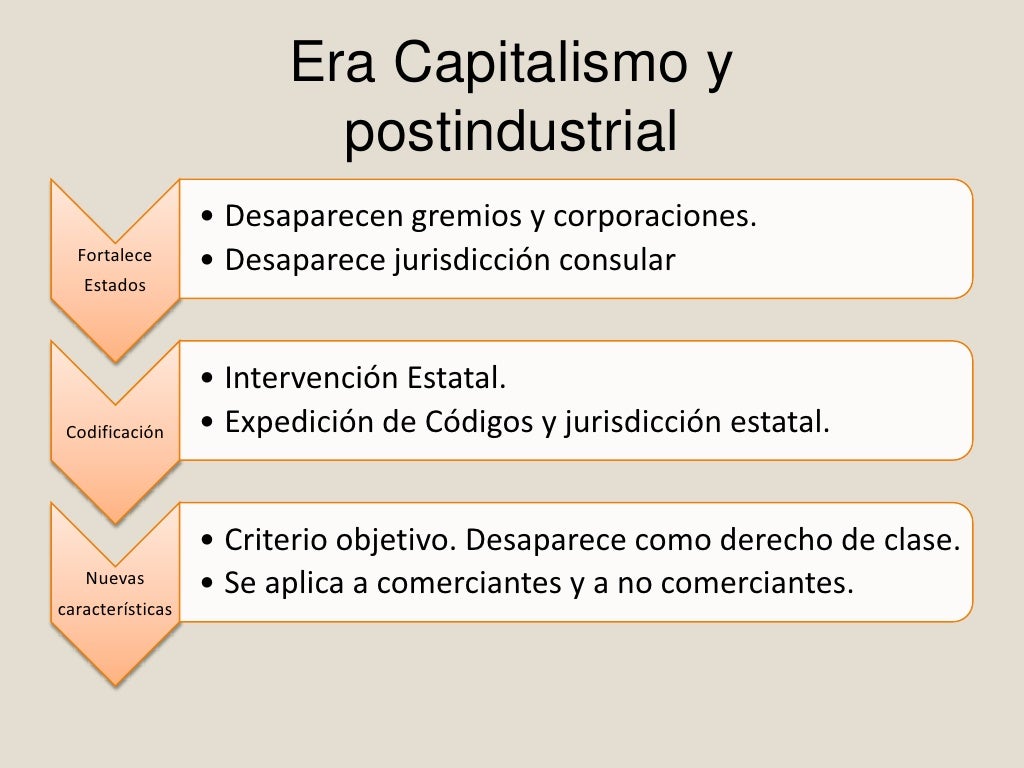 Era Capitalismo y postindustrial

Fortalece Estados

• Desaparecen gremios y corporaciones.
• Desaparece jurisdicción consular

Codificación

• Intervención Estatal.
• Expedición de Códigos y jurisdicción estatal.

Nuevas características

• Criterio objetivo. Desaparece como derecho de clase.
• Se aplica a comerciantes y a no comerciantes.